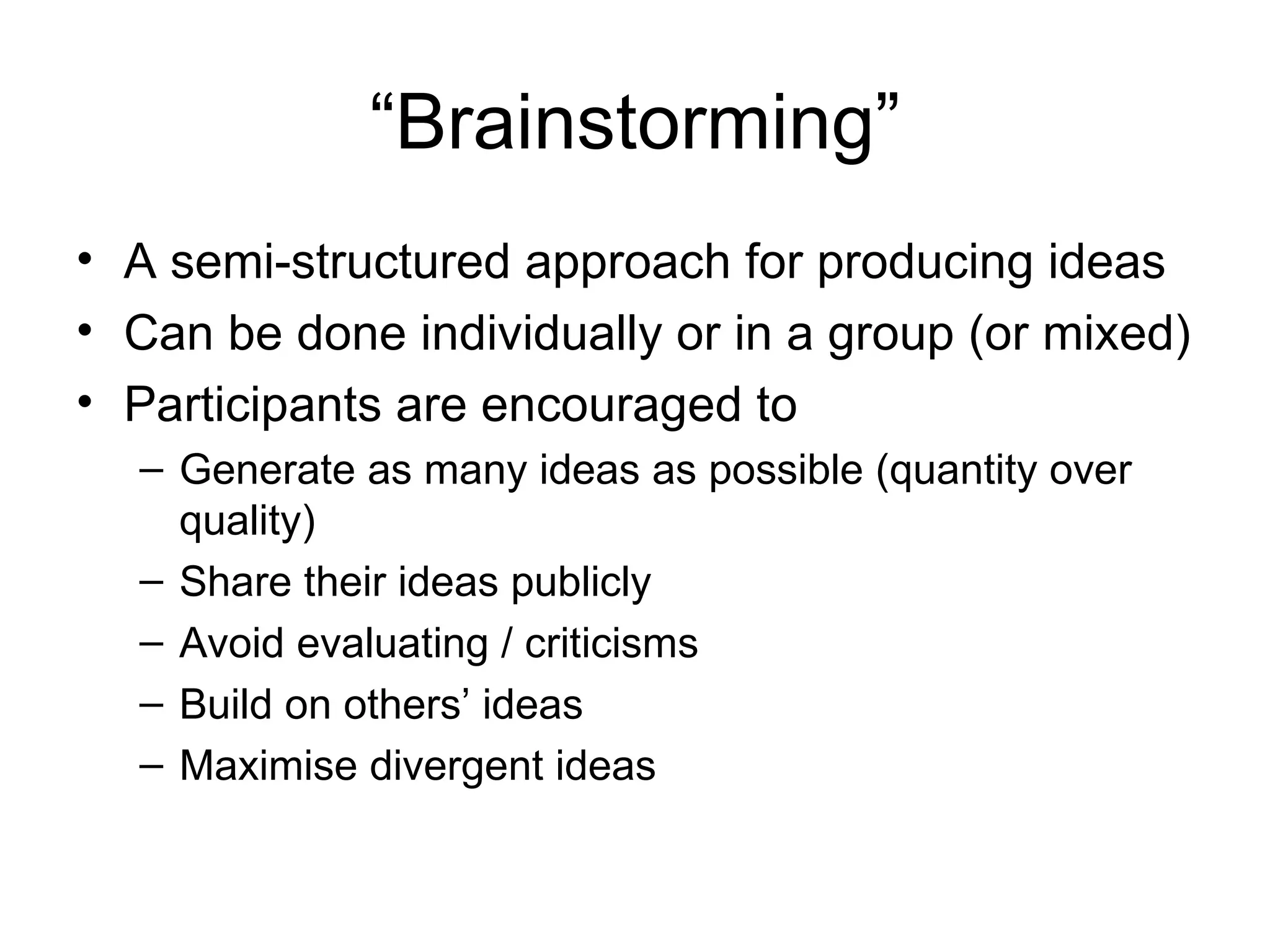 “Brainstorming”

• A semi-structured approach for producing ideas
• Can be done individually or in a group (or mixed)
• Participants are encouraged to
  – Generate as many ideas as possible (quantity over quality)
  – Share their ideas publicly
  – Avoid evaluating / criticisms
  – Build on others’ ideas
  – Maximise divergent ideas